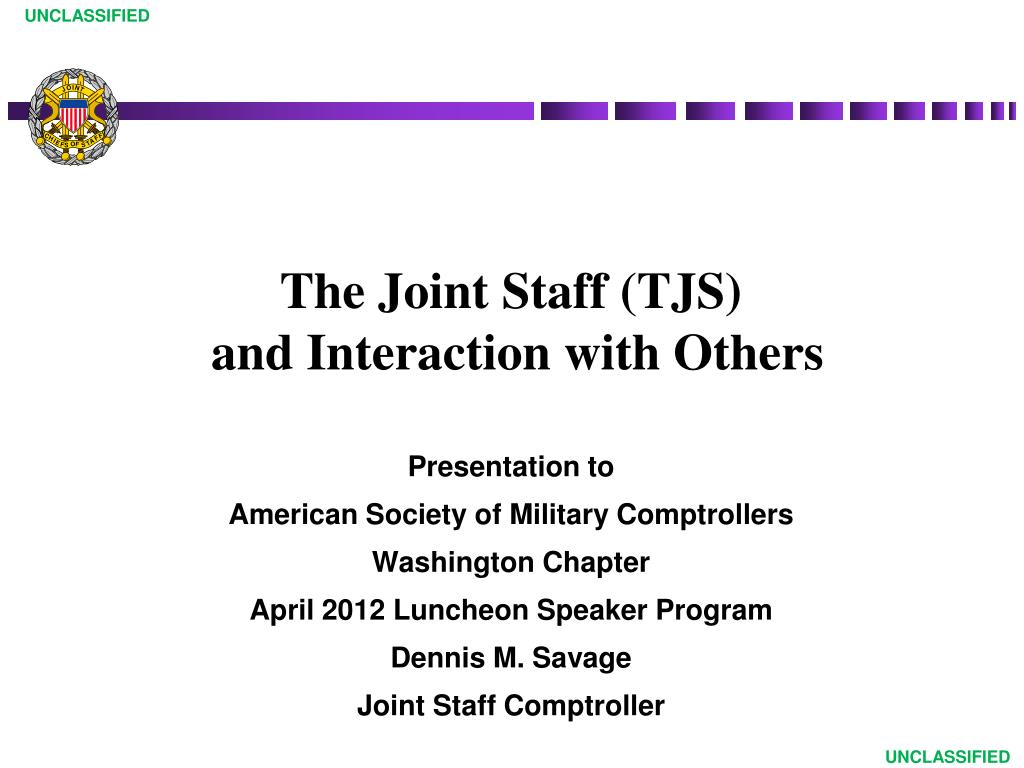 UNCLASSIFIED

JOINT CHIEFS OF STAFF

The Joint Staff (TJS)
and Interaction with Others

Presentation to
American Society of Military Comptrollers
Washington Chapter
April 2012 Luncheon Speaker Program
Dennis M. Savage
Joint Staff Comptroller

UNCLASSIFIED